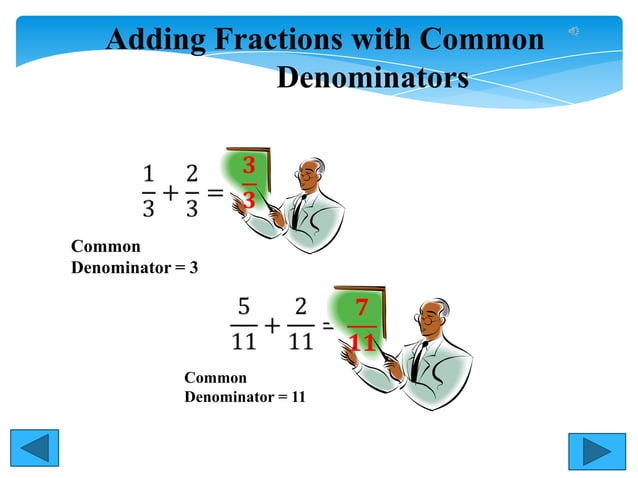 Adding Fractions with Common Denominators

$\frac{1}{3} + \frac{2}{3} = \frac{3}{3}$

Common Denominator = 3

$\frac{5}{11} + \frac{2}{11} = \frac{7}{11}$

Common Denominator = 11